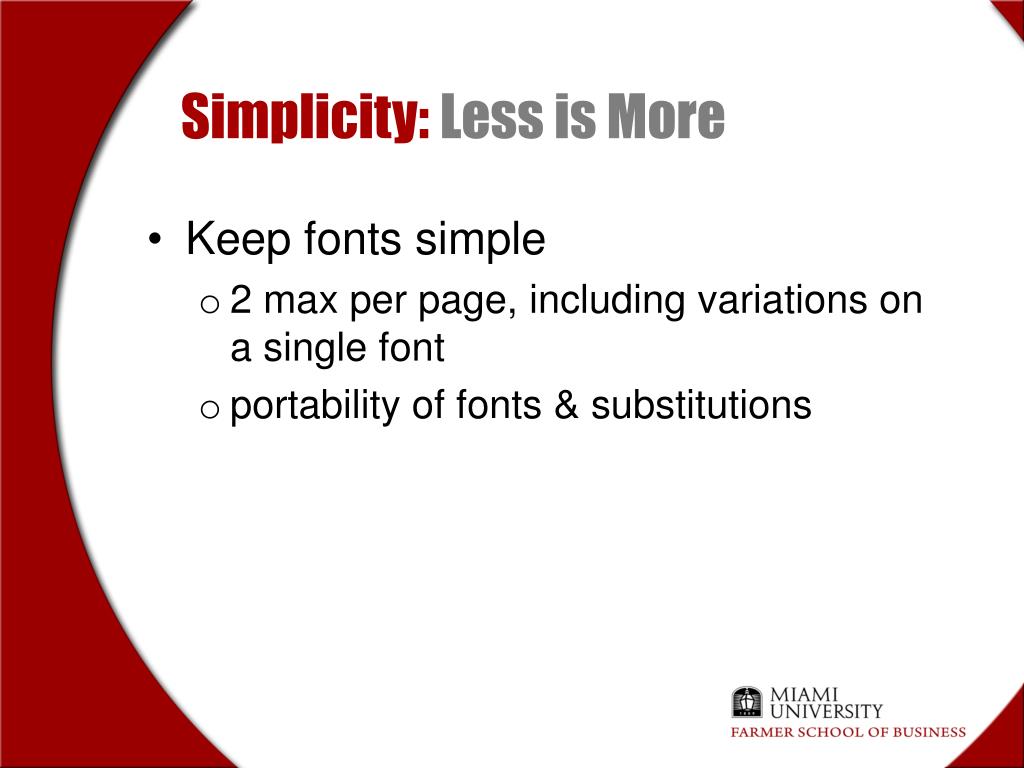 Simplicity: Less is More

• Keep fonts simple
  o 2 max per page, including variations on a single font
  o portability of fonts & substitutions

MIAMI UNIVERSITY
FARMER SCHOOL OF BUSINESS